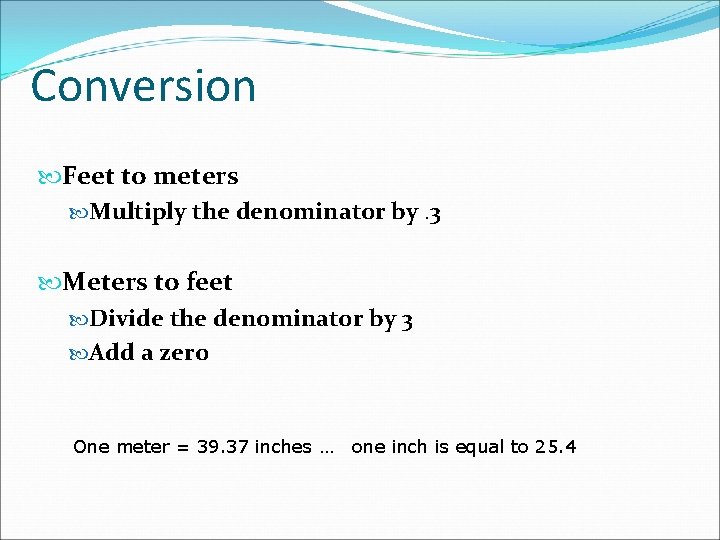 Conversion

Feet to meters
Multiply the denominator by .3

Meters to feet
Divide the denominator by 3
Add a zero

One meter = 39.37 inches … one inch is equal to 25.4